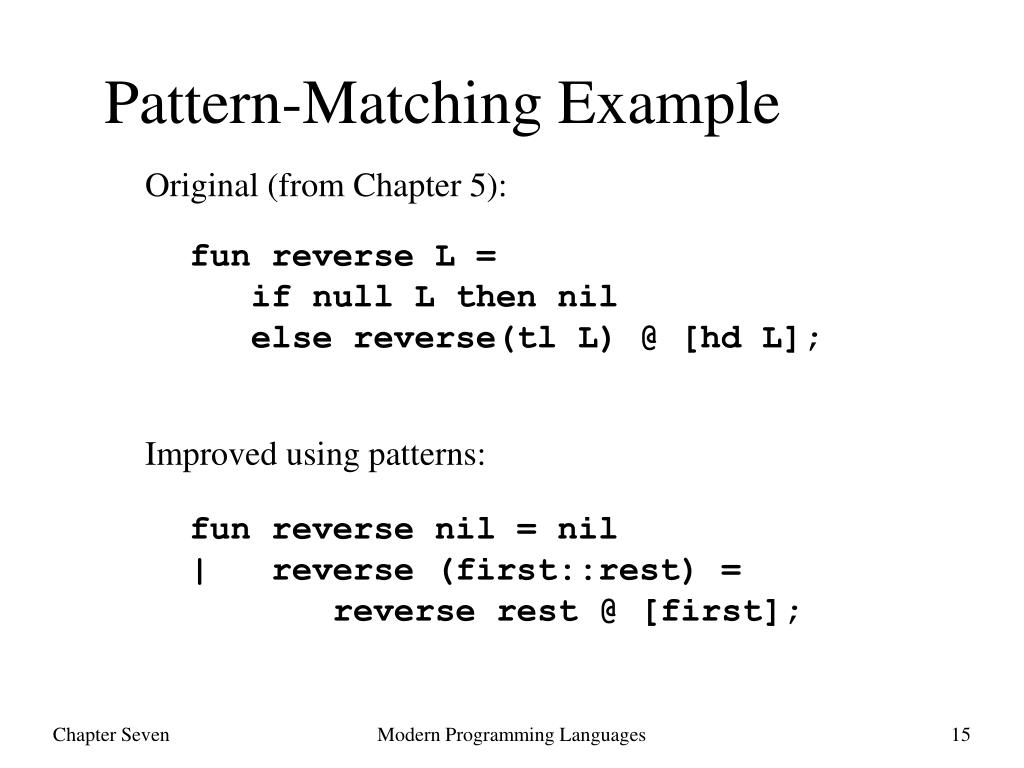 Pattern-Matching Example

Original (from Chapter 5):

fun reverse L =
    if null L then nil
    else reverse(tl L) @ [hd L];

Improved using patterns:

fun reverse nil = nil
|   reverse (first::rest) =
        reverse rest @ [first];

Chapter Seven

Modern Programming Languages

15